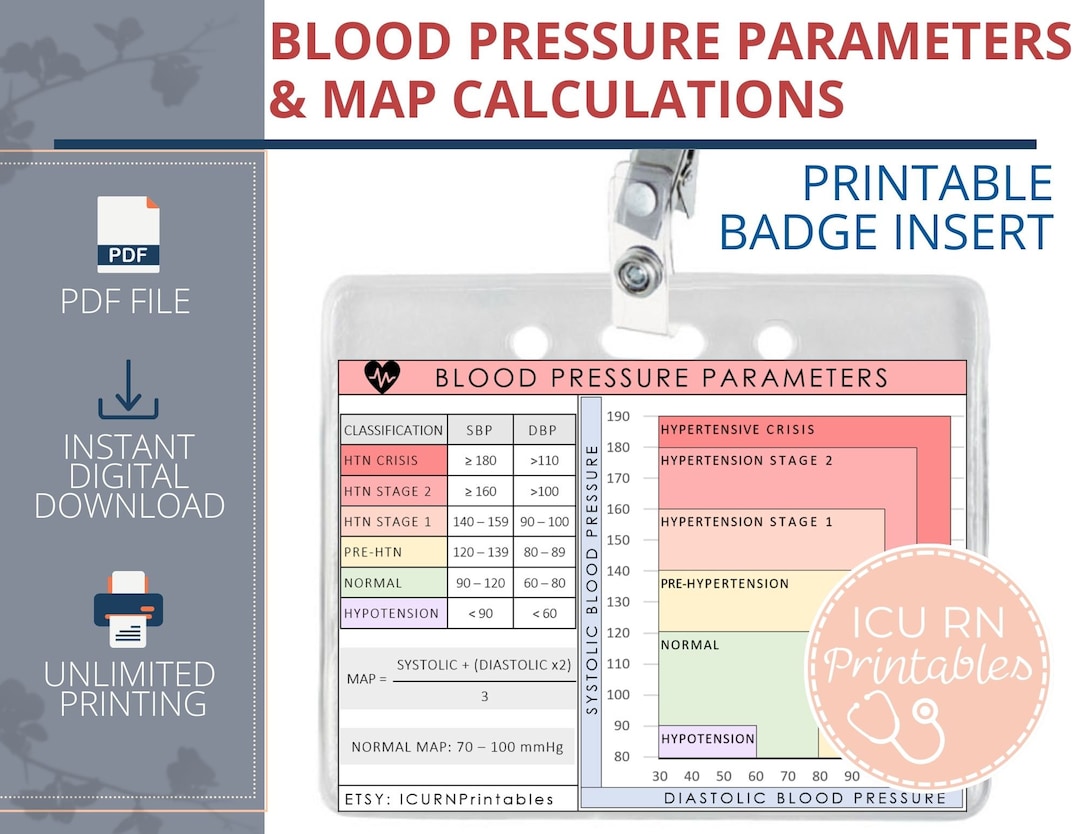 BLOOD PRESSURE PARAMETERS & MAP CALCULATIONS

PRINTABLE BADGE INSERT

PDF

PDF FILE

INSTANT DIGITAL DOWNLOAD

UNLIMITED PRINTING

BLOOD PRESSURE PARAMETERS

| CLASSIFICATION | SBP | DBP |
|---|---|---|
| HTN CRISIS | ≥ 180 | >110 |
| HTN STAGE 2 | ≥ 160 | >100 |
| HTN STAGE 1 | 140 – 159 | 90 – 100 |
| PRE-HTN | 120 – 139 | 80 – 89 |
| NORMAL | 90 – 120 | 60 – 80 |
| HYPOTENSION | < 90 | < 60 |

MAP = $\frac{\text{SYSTOLIC + (DIASTOLIC x2)}}{3}$

NORMAL MAP: 70 – 100 mmHg

ETSY: ICURNPrintables

SYSTOLIC BLOOD PRESSURE

190
180
170
160
150
140
130
120
110
100
90
80

HYPERTENSIVE CRISIS
HYPERTENSION STAGE 2
HYPERTENSION STAGE 1
PRE-HYPERTENSION
NORMAL
HYPOTENSION

30 40 50 60 70 80 90

DIASTOLIC BLOOD PRESSURE

ICU RN Printables